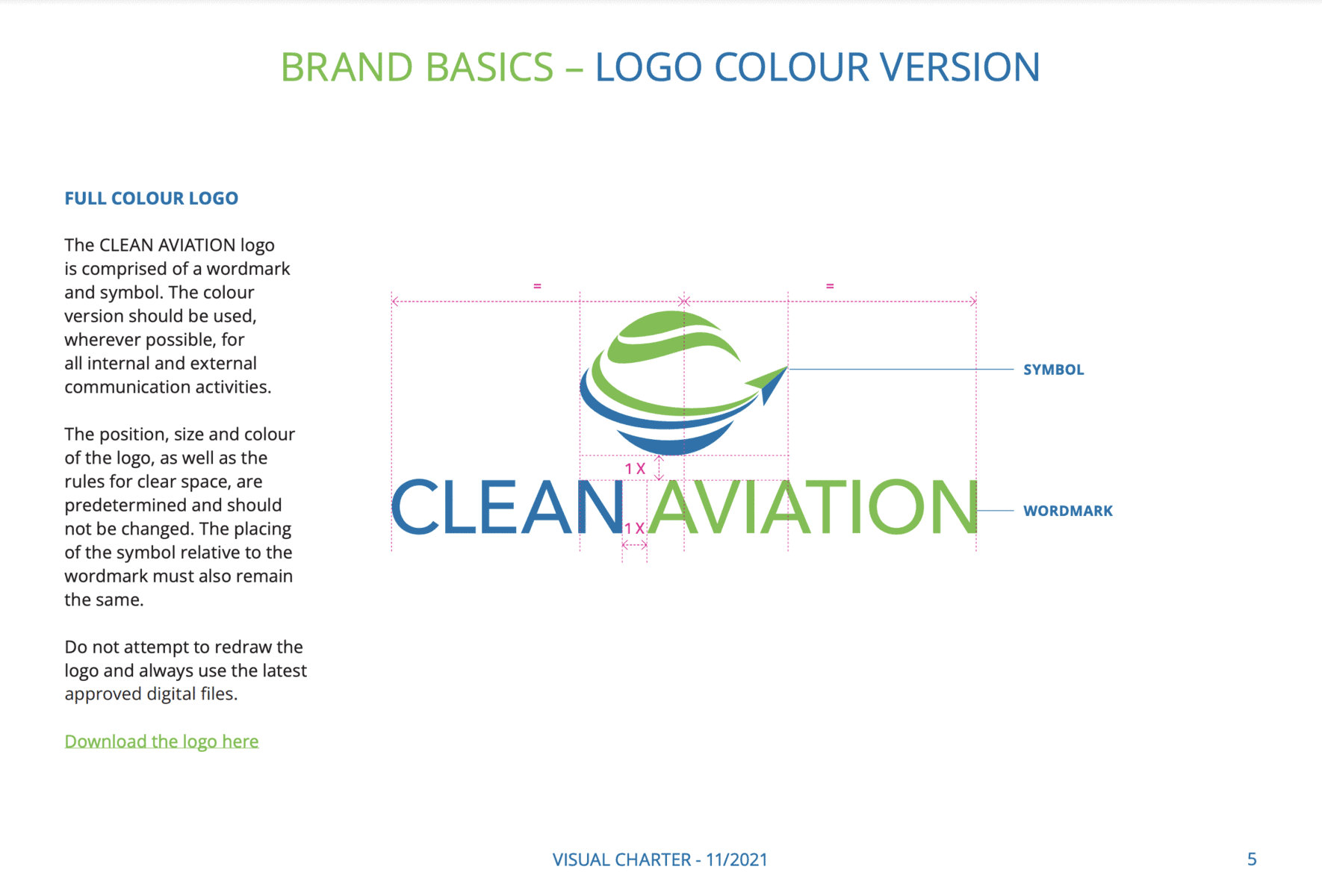 BRAND BASICS – LOGO COLOUR VERSION

FULL COLOUR LOGO

The CLEAN AVIATION logo is comprised of a wordmark and symbol. The colour version should be used, wherever possible, for all internal and external communication activities.

The position, size and colour of the logo, as well as the rules for clear space, are predetermined and should not be changed. The placing of the symbol relative to the wordmark must also remain the same.

Do not attempt to redraw the logo and always use the latest approved digital files.

Download the logo here

=

=

SYMBOL

1 X

CLEAN AVIATION

1 X

WORDMARK

VISUAL CHARTER - 11/2021

5